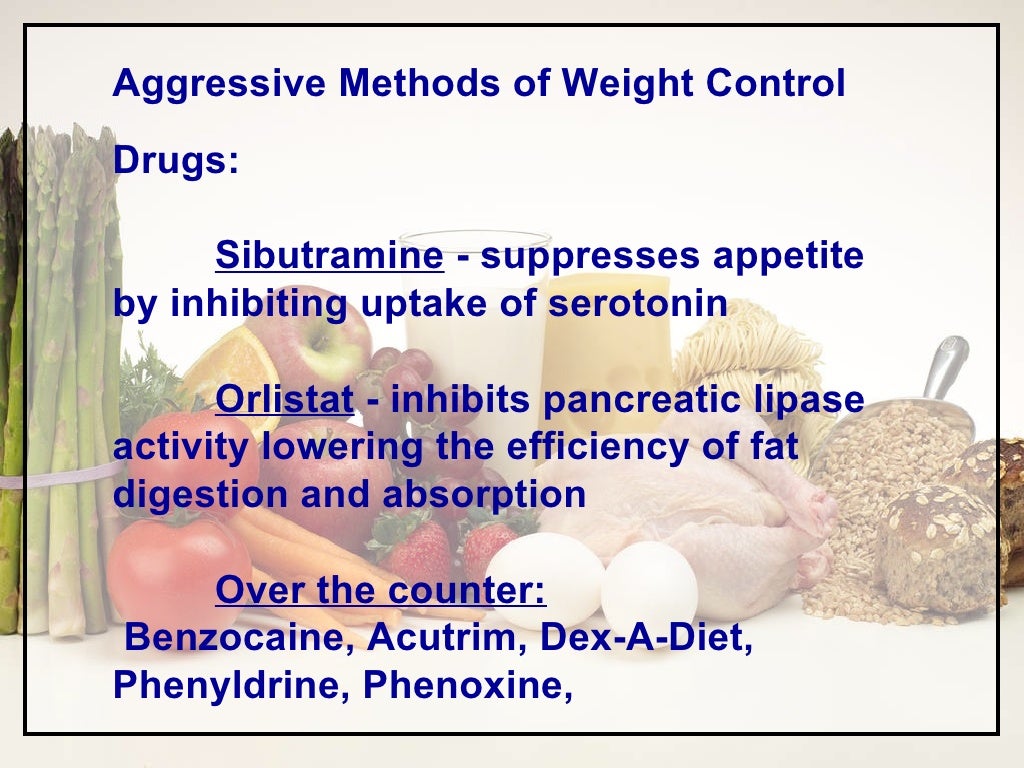 Aggressive Methods of Weight Control

Drugs:

Sibutramine - suppresses appetite by inhibiting uptake of serotonin

Orlistat - inhibits pancreatic lipase activity lowering the efficiency of fat digestion and absorption

Over the counter:
Benzocaine, Acutrim, Dex-A-Diet, Phenyldrine, Phenoxine,